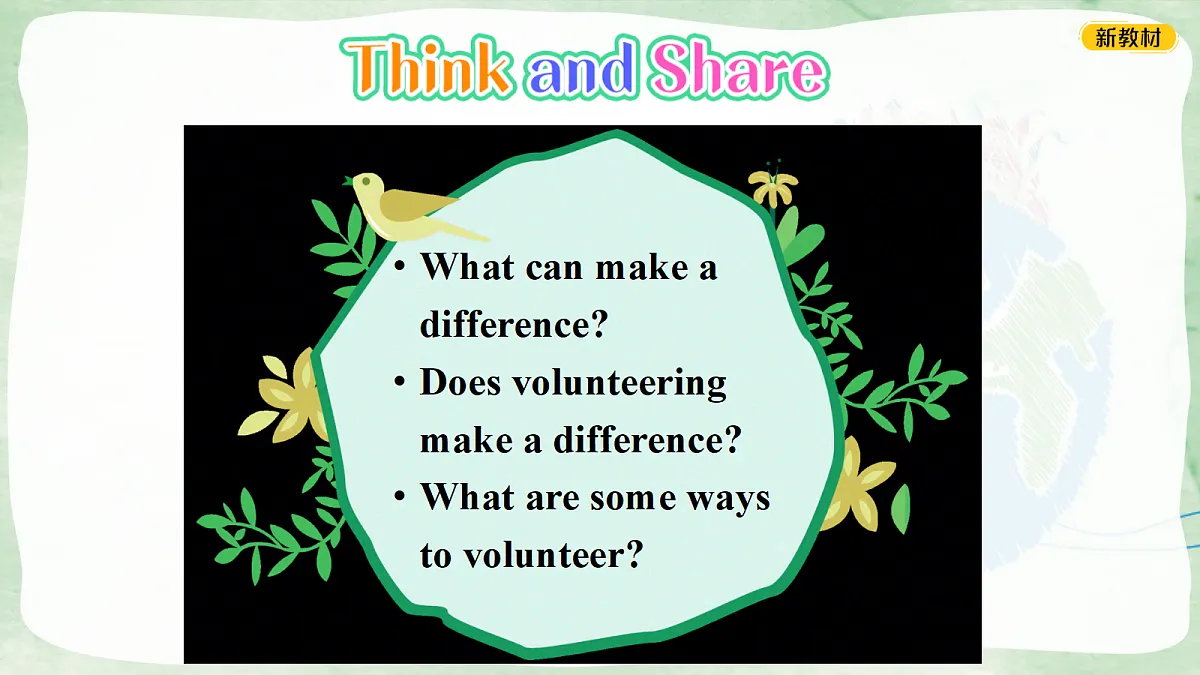 新教材

Think and Share

• What can make a difference?
• Does volunteering make a difference?
• What are some ways to volunteer?